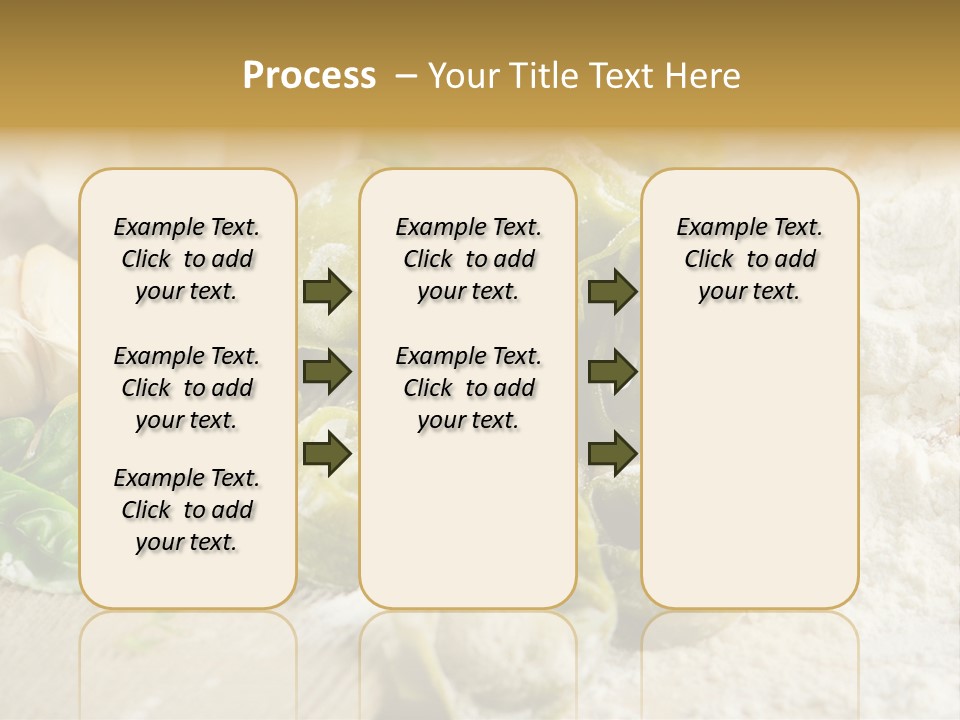 Process – Your Title Text Here

Example Text. Click to add your text.

Example Text. Click to add your text.

Example Text. Click to add your text.

Example Text. Click to add your text.

Example Text. Click to add your text.

Example Text. Click to add your text.